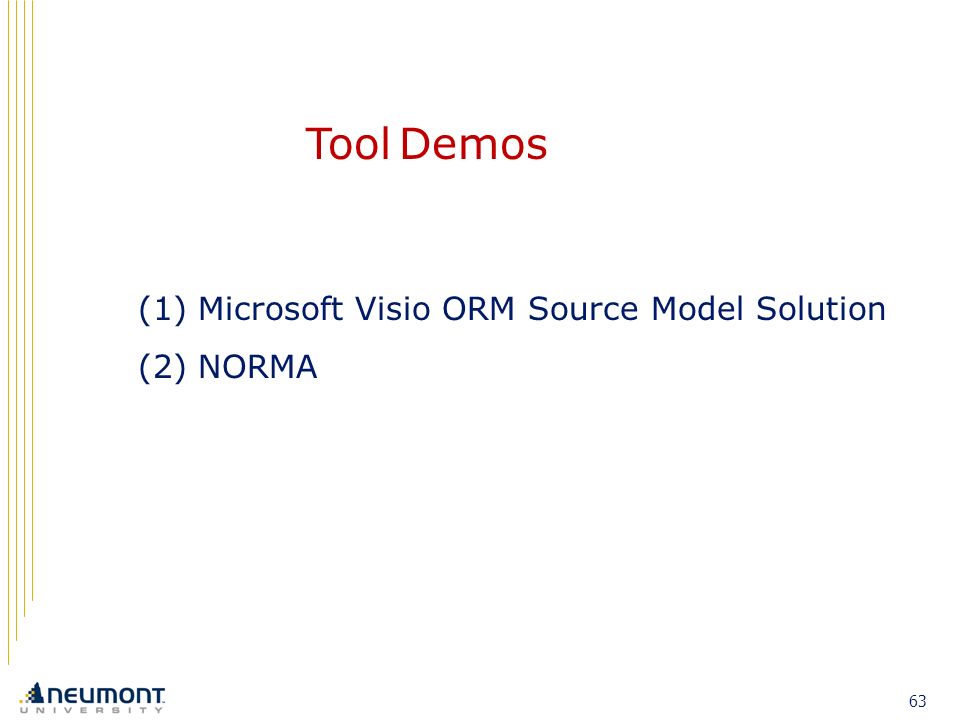 Tool Demos

(1) Microsoft Visio ORM Source Model Solution
(2) NORMA

NEUMONT
UNIVERSITY

63